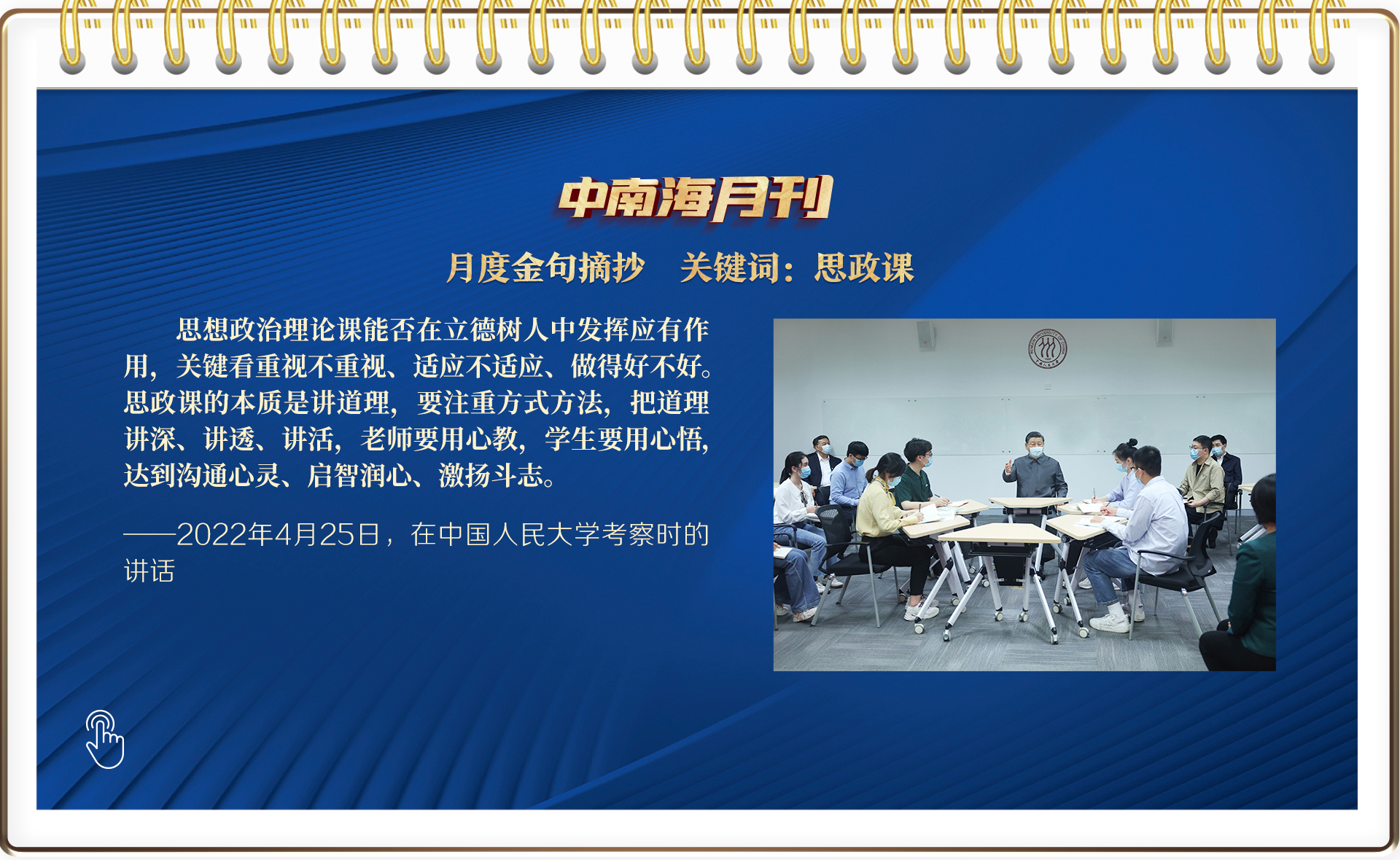 中南海月刊

月度金句摘抄　关键词：思政课

思想政治理论课能否在立德树人中发挥应有作用，关键看重视不重视、适应不适应、做得好不好。思政课的本质是讲道理，要注重方式方法，把道理讲深、讲透、讲活，老师要用心教，学生要用心悟，达到沟通心灵、启智润心、激扬斗志。

——2022年4月25日，在中国人民大学考察时的讲话